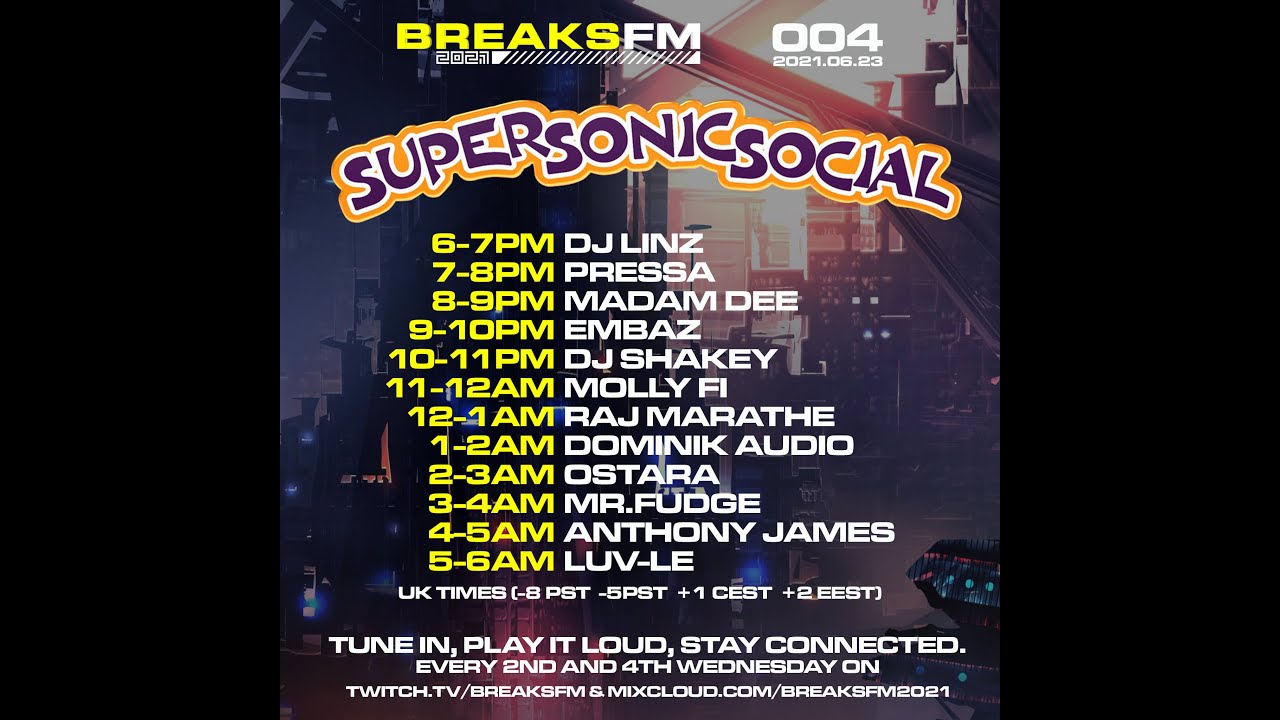 BREAKSFM
2021

004
2021.06.23

SUPERSONICSOCIAL

6-7PM DJ LINZ
7-8PM PRESSA
8-9PM MADAM DEE
9-10PM EMBAZ
10-11PM DJ SHAKEY
11-12AM MOLLY FI
12-1AM RAJ MARATHE
1-2AM DOMINIK AUDIO
2-3AM OSTARA
3-4AM MR.FUDGE
4-5AM ANTHONY JAMES
5-6AM LUV-LE

UK TIMES (-8 PST -5PST +1 CEST +2 EEST)

TUNE IN, PLAY IT LOUD, STAY CONNECTED.
EVERY 2ND AND 4TH WEDNESDAY ON
TWITCH.TV/BREAKSFM & MIXCLOUD.COM/BREAKSFM2021